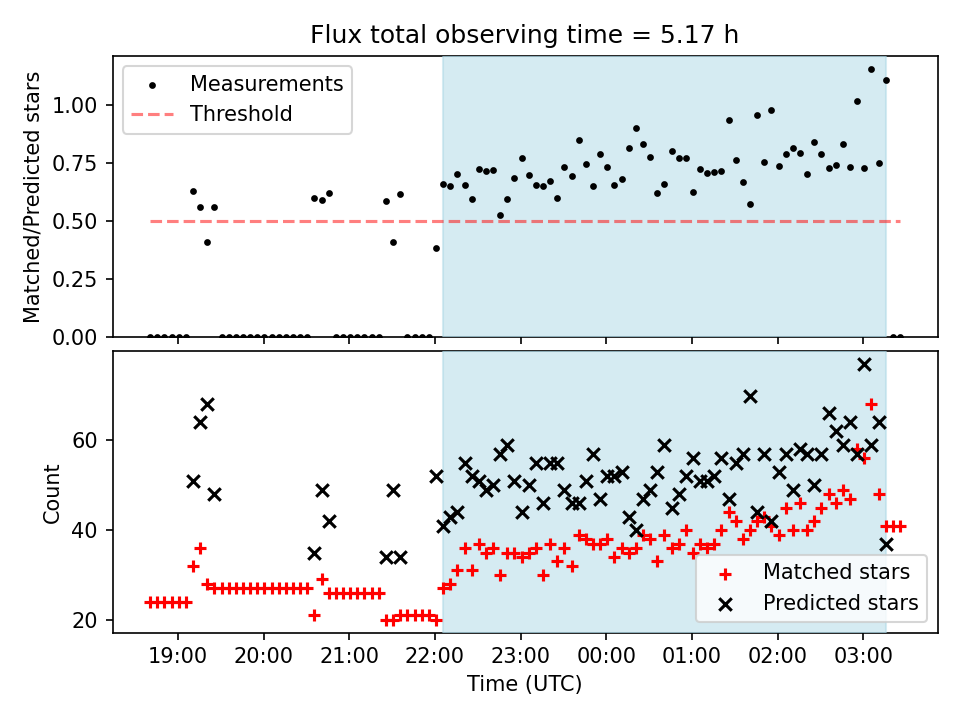 Flux total observing time = 5.17 h

Measurements
Threshold

Matched/Predicted stars

1.00
0.75
0.50
0.25
0.00

Count

60
40
20

Matched stars
Predicted stars

19:00 20:00 21:00 22:00 23:00 00:00 01:00 02:00 03:00

Time (UTC)